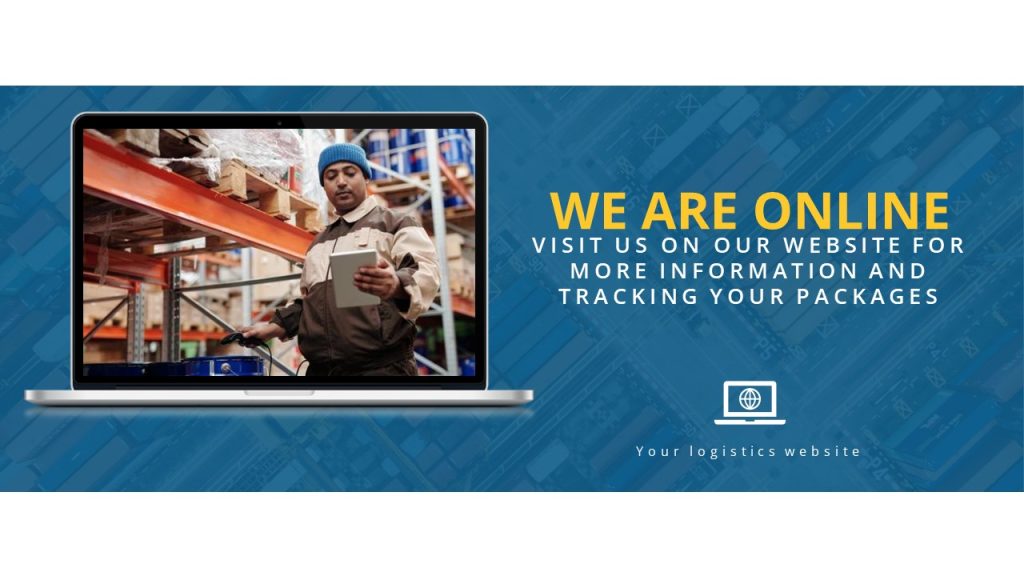 WE ARE ONLINE
VISIT US ON OUR WEBSITE FOR MORE INFORMATION AND TRACKING YOUR PACKAGES

Your logistics website